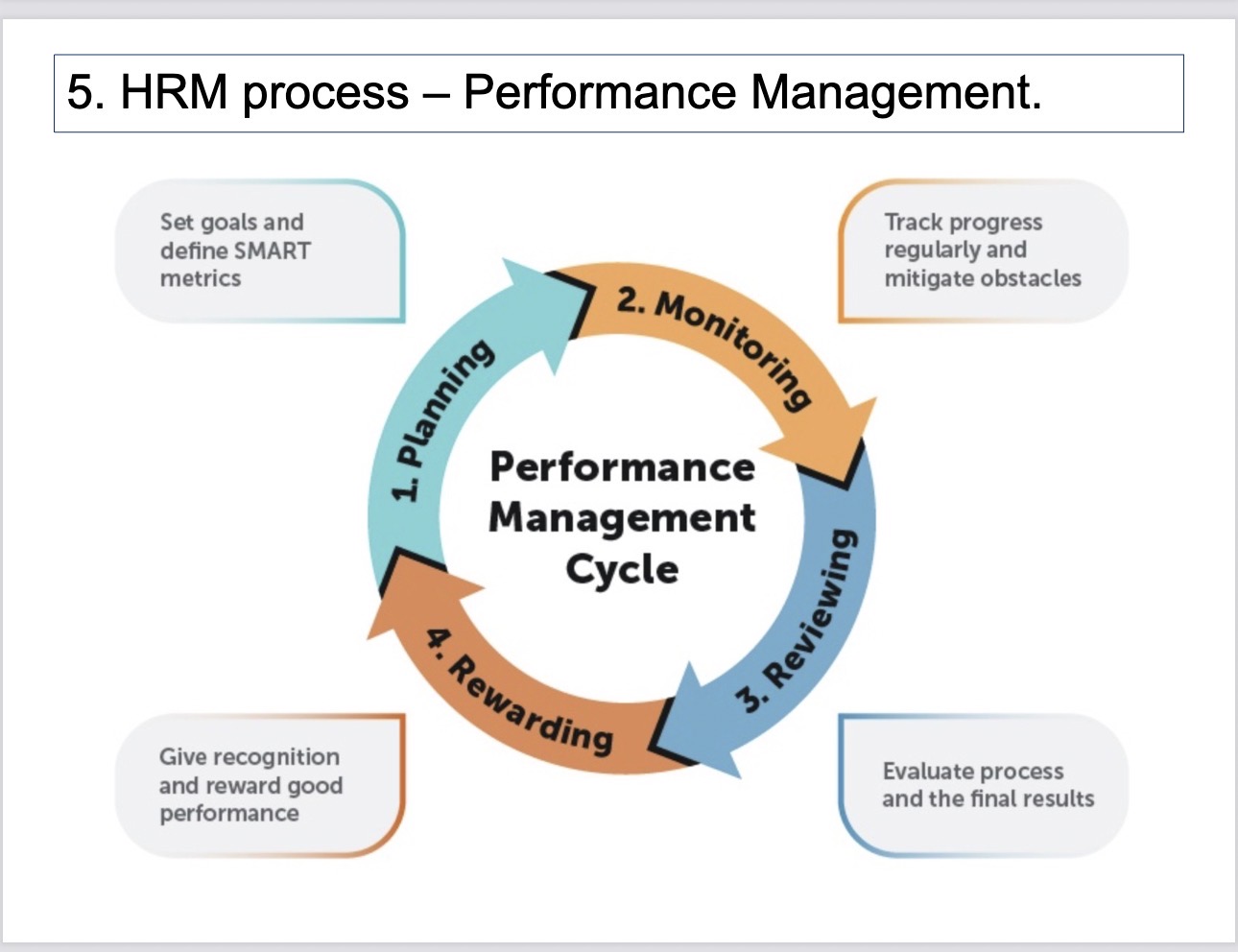 5. HRM process – Performance Management.

Set goals and define SMART metrics

Track progress regularly and mitigate obstacles

1. Planning

2. Monitoring

Performance Management Cycle

3. Reviewing

4. Rewarding

Give recognition and reward good performance

Evaluate process and the final results